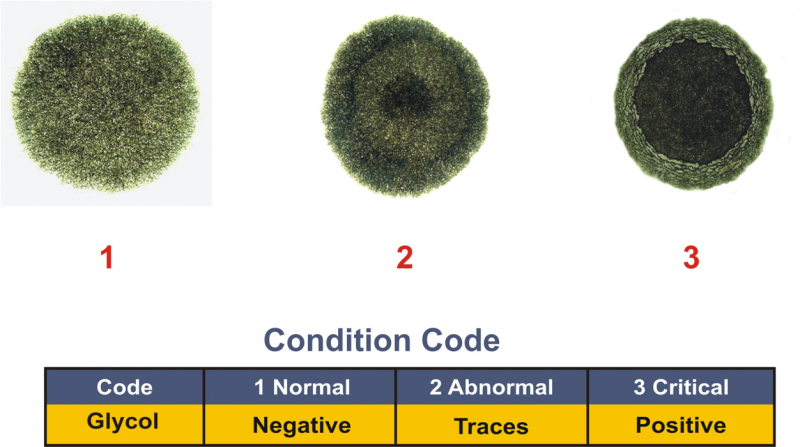 1

2

3

Condition Code

| Code | 1 Normal | 2 Abnormal | 3 Critical |
|---|---|---|---|
| Glycol | Negative | Traces | Positive |